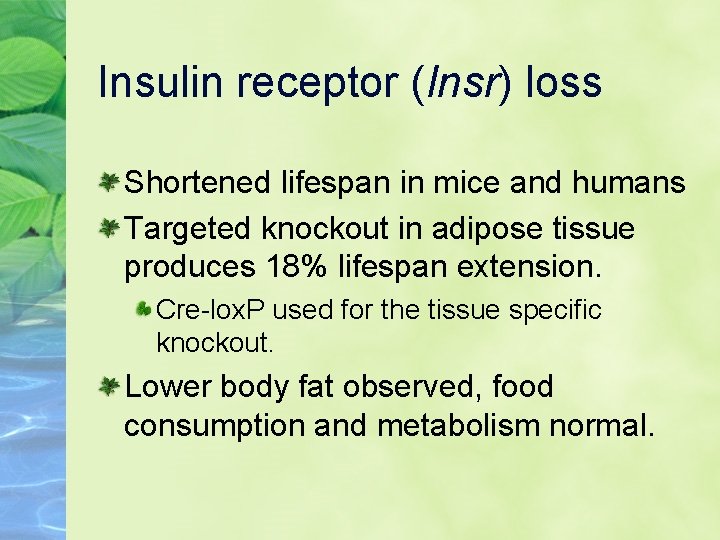 Insulin receptor (Insr) loss

Shortened lifespan in mice and humans

Targeted knockout in adipose tissue produces 18% lifespan extension.

Cre-loxP used for the tissue specific knockout.

Lower body fat observed, food consumption and metabolism normal.